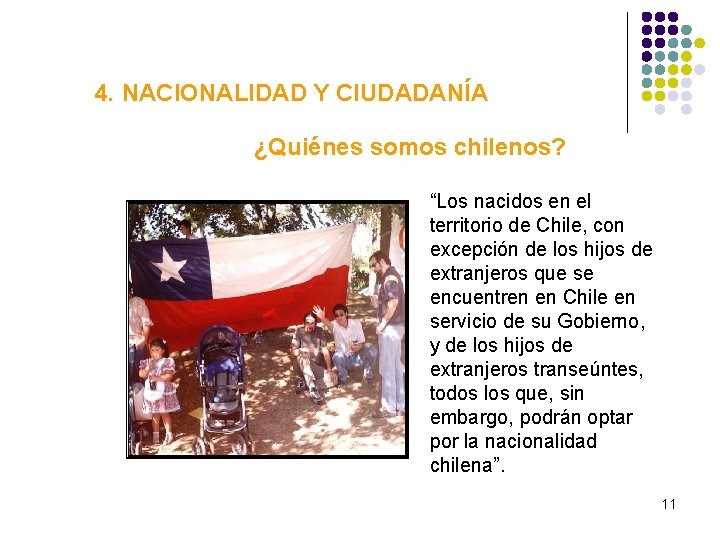 4. NACIONALIDAD Y CIUDADANÍA

¿Quiénes somos chilenos?

“Los nacidos en el territorio de Chile, con excepción de los hijos de extranjeros que se encuentren en Chile en servicio de su Gobierno, y de los hijos de extranjeros transeúntes, todos los que, sin embargo, podrán optar por la nacionalidad chilena”.

11